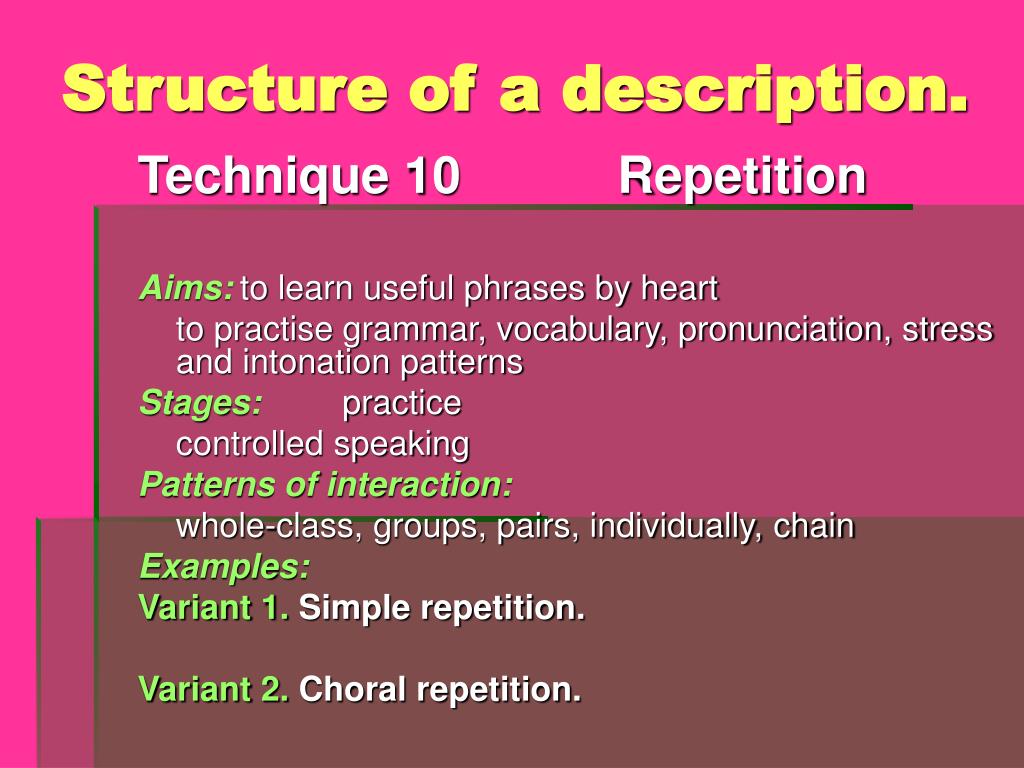 Structure of a description.

Technique 10 Repetition

Aims: to learn useful phrases by heart
to practise grammar, vocabulary, pronunciation, stress and intonation patterns
Stages: practice
controlled speaking
Patterns of interaction:
whole-class, groups, pairs, individually, chain
Examples:
Variant 1. Simple repetition.

Variant 2. Choral repetition.